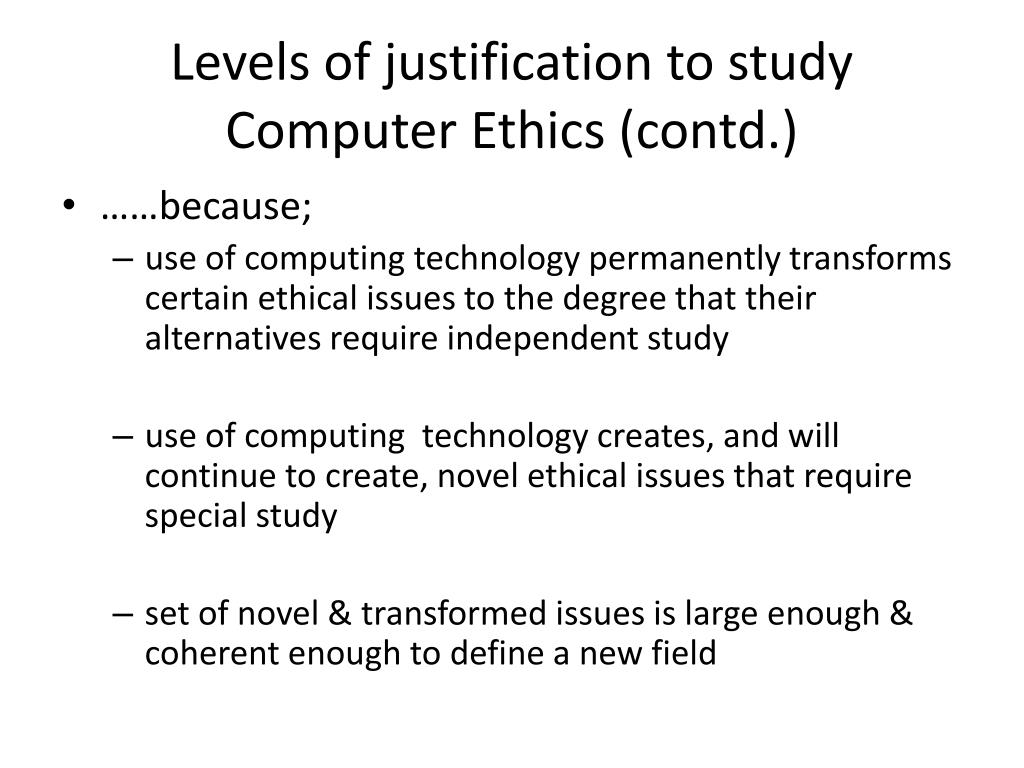 Levels of justification to study Computer Ethics (contd.)

• ……because;
– use of computing technology permanently transforms certain ethical issues to the degree that their alternatives require independent study

– use of computing technology creates, and will continue to create, novel ethical issues that require special study

– set of novel & transformed issues is large enough & coherent enough to define a new field